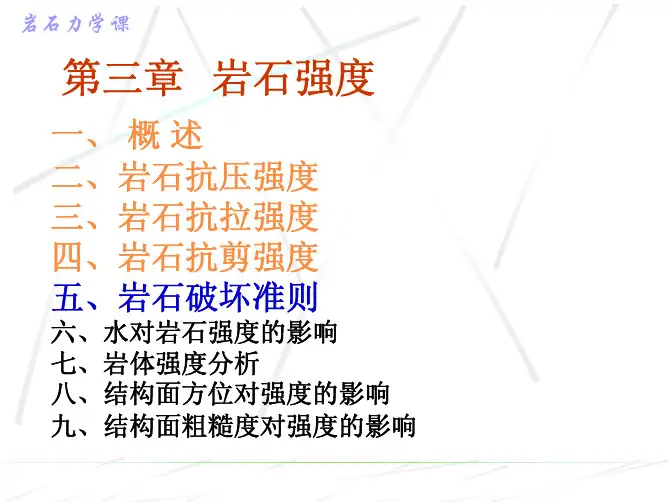 岩石力学课

第三章　岩石强度

一、 概 述
二、岩石抗压强度
三、岩石抗拉强度
四、岩石抗剪强度
五、岩石破坏准则
六、水对岩石强度的影响
七、岩体强度分析
八、结构面方位对强度的影响
九、结构面粗糙度对强度的影响